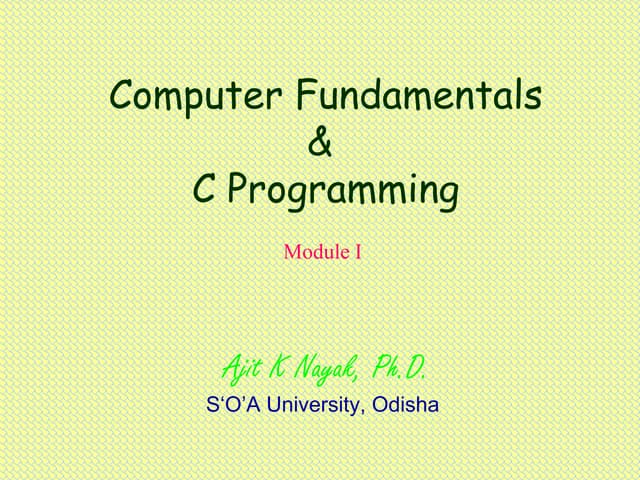 Computer Fundamentals
&
C Programming

Module I

Ajit K Nayak, Ph.D.

S‘O’A University, Odisha